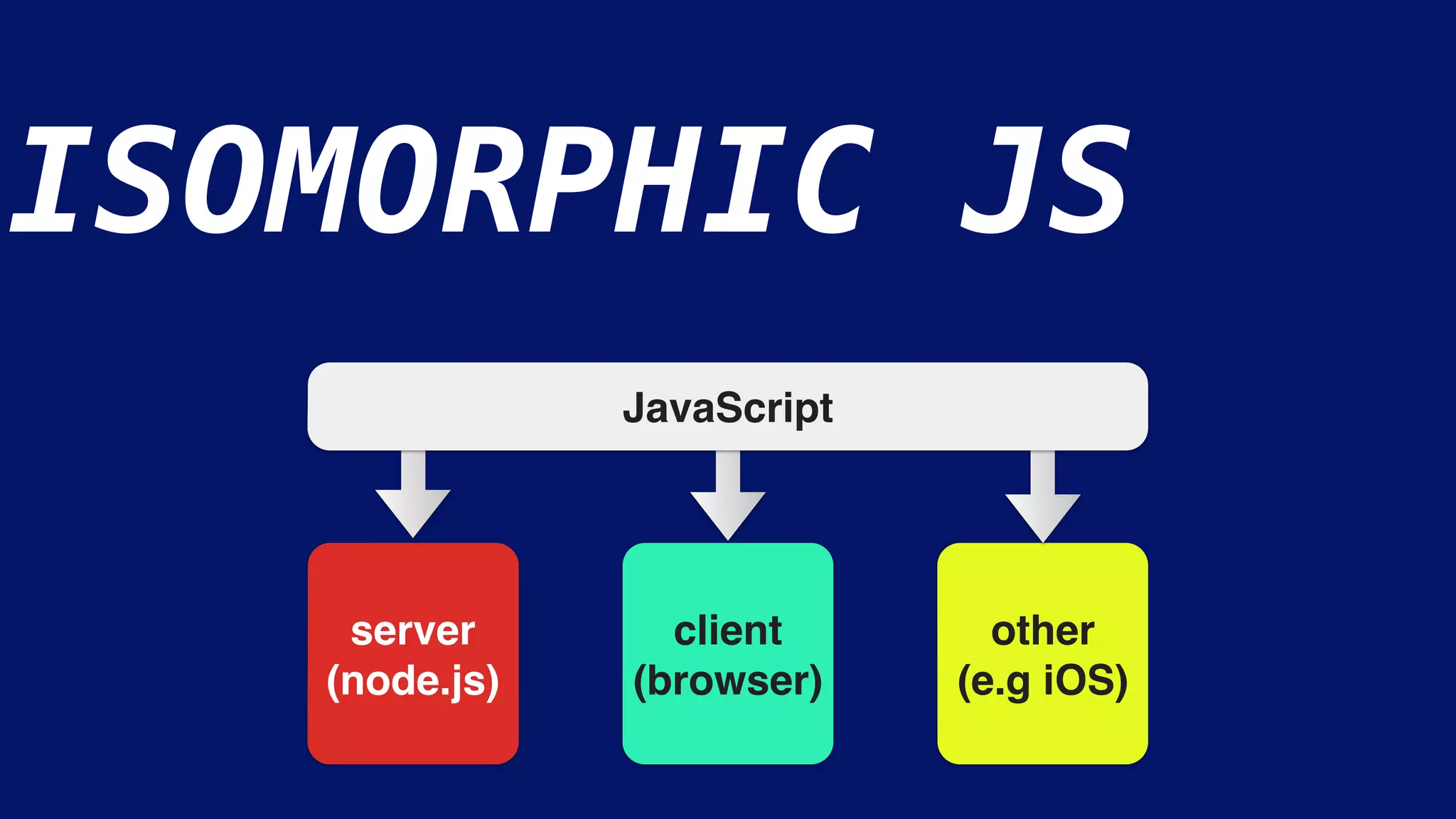 ISOMORPHIC JS

JavaScript

server
(node.js)

client
(browser)

other
(e.g iOS)